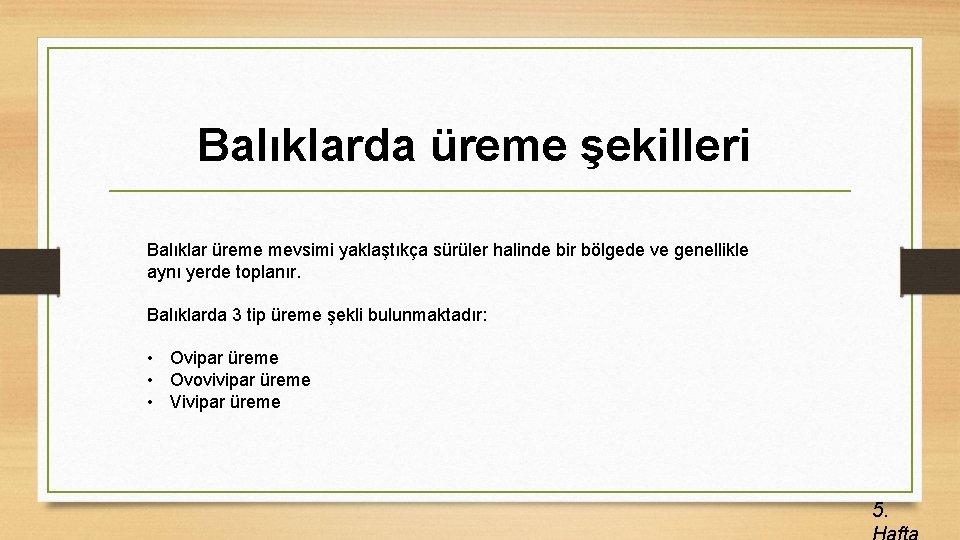 Balıklarda üreme şekilleri

Balıklar üreme mevsimi yaklaştıkça sürüler halinde bir bölgede ve genellikle aynı yerde toplanır.

Balıklarda 3 tip üreme şekli bulunmaktadır:

• Ovipar üreme
• Ovovivipar üreme
• Vivipar üreme

5. Hafta